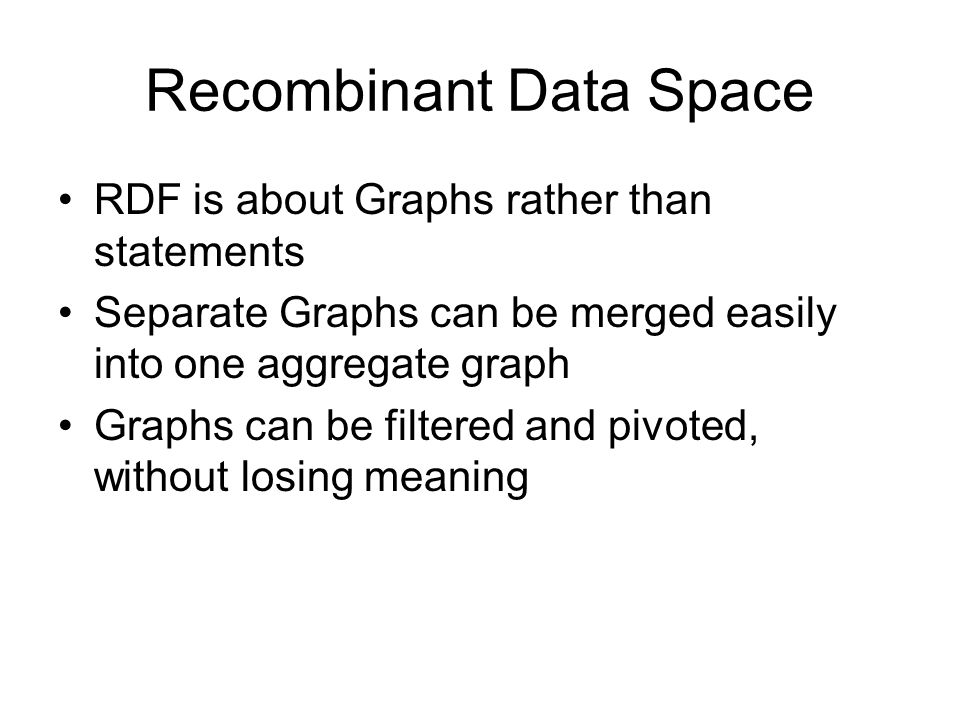 Recombinant Data Space

• RDF is about Graphs rather than statements
• Separate Graphs can be merged easily into one aggregate graph
• Graphs can be filtered and pivoted, without losing meaning